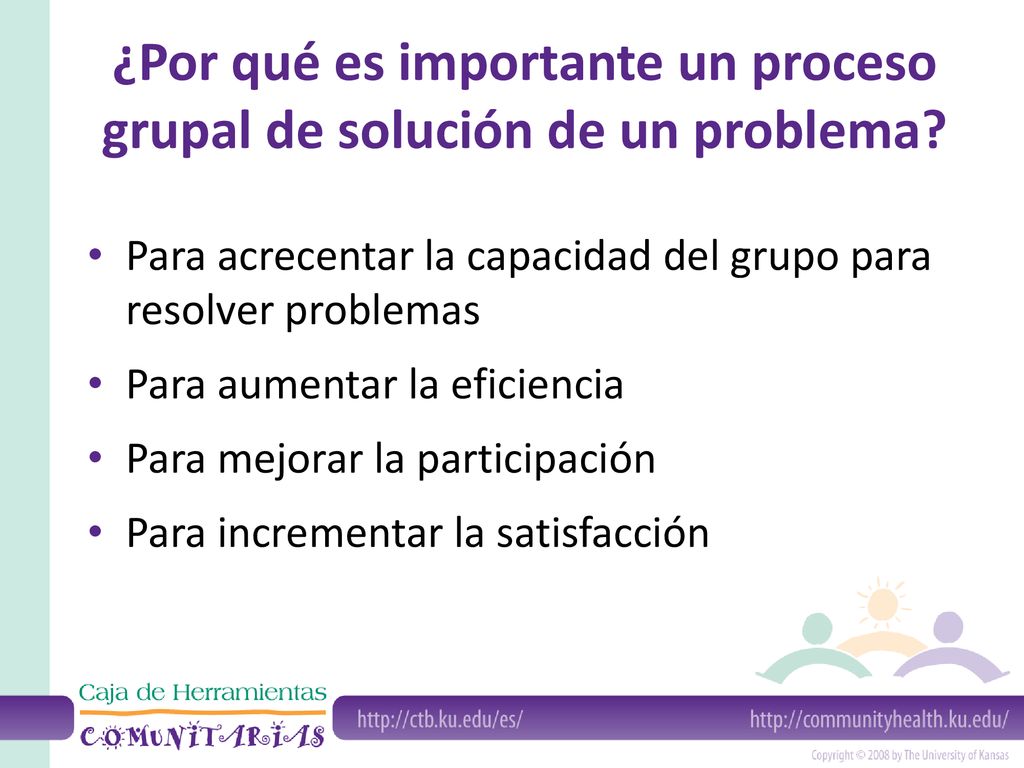 ¿Por qué es importante un proceso grupal de solución de un problema?

• Para acrecentar la capacidad del grupo para resolver problemas
• Para aumentar la eficiencia
• Para mejorar la participación
• Para incrementar la satisfacción

Caja de Herramientas
COMUNITARIAS

http://ctb.ku.edu/es/

http://communityhealth.ku.edu/

Copyright © 2008 by The University of Kansas